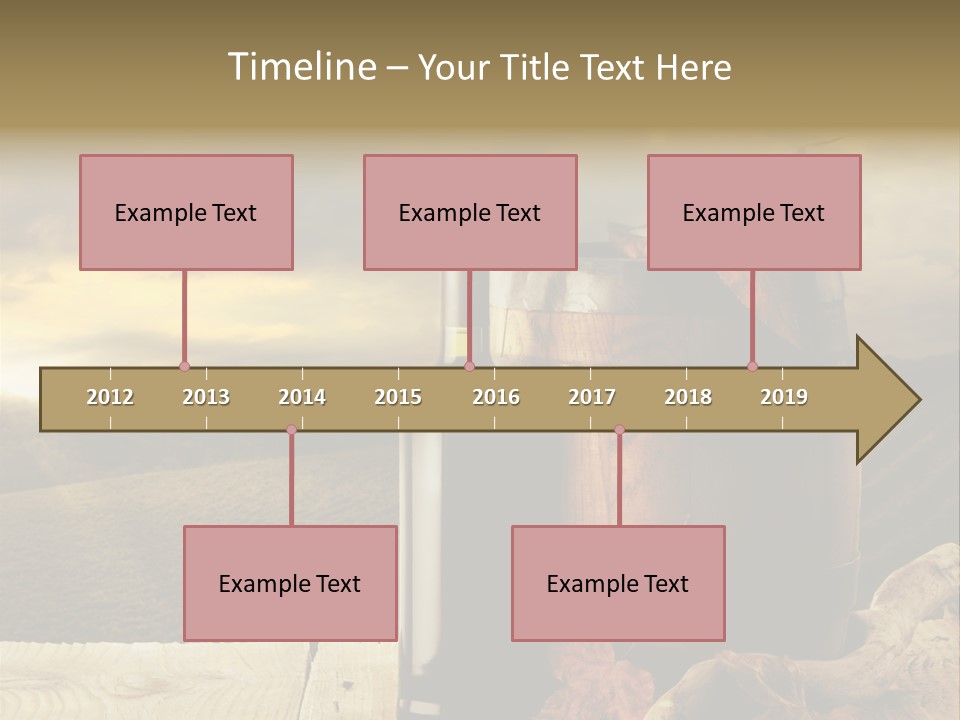 Timeline – Your Title Text Here

Example Text

Example Text

Example Text

2012 2013 2014 2015 2016 2017 2018 2019

Example Text

Example Text